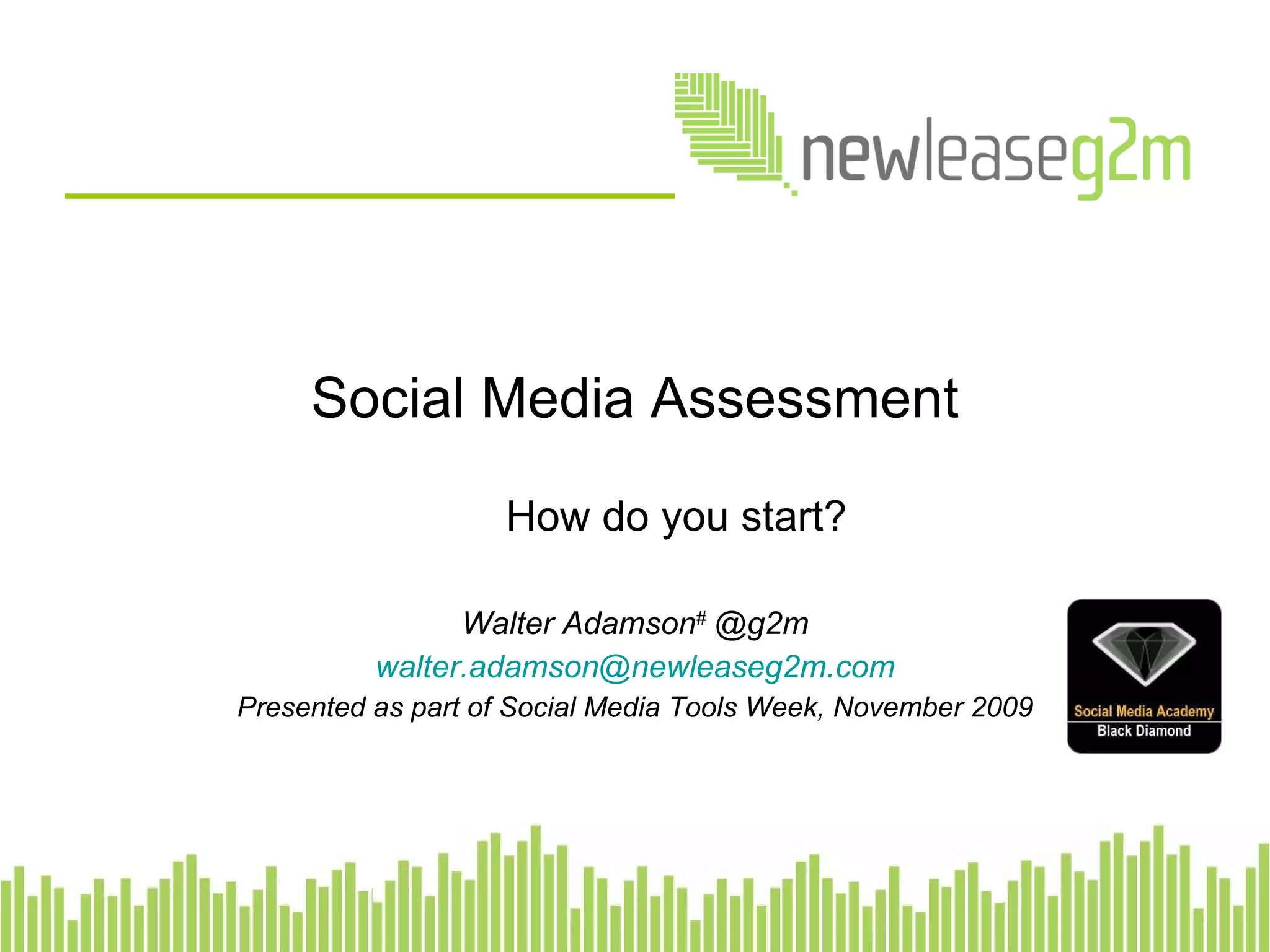 newleaseg2m

Social Media Assessment

How do you start?

Walter Adamson# @g2m
walter.adamson@newleaseg2m.com
Presented as part of Social Media Tools Week, November 2009

Social Media Academy
Black Diamond